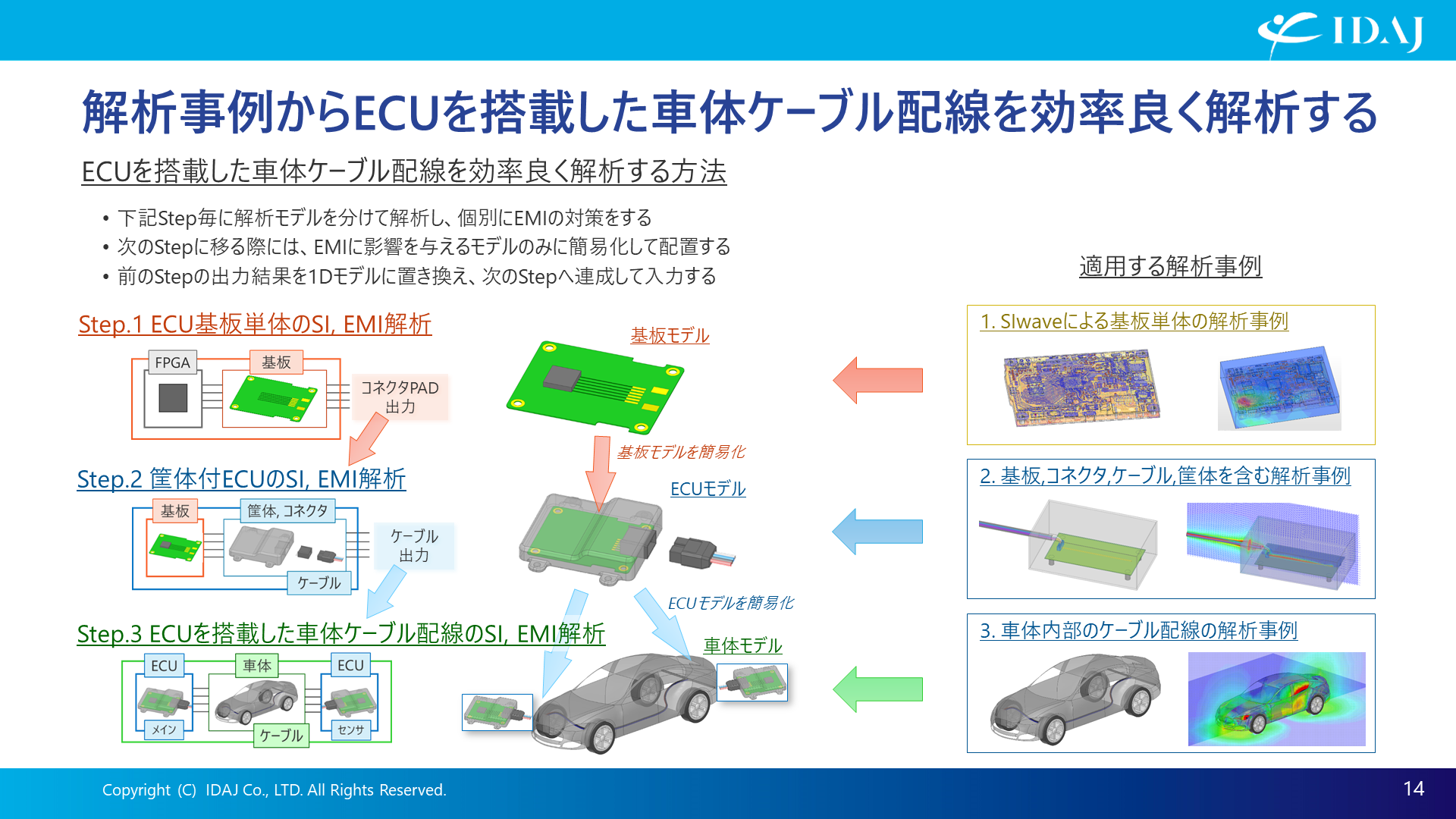 IDAJ

解析事例からECUを搭載した車体ケーブル配線を効率良く解析する

ECUを搭載した車体ケーブル配線を効率良く解析する方法

• 下記Step毎に解析モデルを分けて解析し、個別にEMIの対策をする
• 次のStepに移る際には、EMIに影響を与えるモデルのみに簡易化して配置する
• 前のStepの出力結果を1Dモデルに置き換え、次のStepへ連成して入力する

Step.1 ECU基板単体のSI, EMI解析

FPGA
基板
コネクタPAD
出力

Step.2 筐体付ECUのSI, EMI解析

基板
筐体, コネクタ
ケーブル
出力
ケーブル

Step.3 ECUを搭載した車体ケーブル配線のSI, EMI解析

ECU
車体
ECU
メイン
ケーブル
センサ

基板モデル
基板モデルを簡易化
ECUモデル
ECUモデルを簡易化
車体モデル

適用する解析事例

1. SIwaveによる基板単体の解析事例

2. 基板,コネクタ,ケーブル,筐体を含む解析事例

3. 車体内部のケーブル配線の解析事例

Copyright (C) IDAJ Co., LTD. All Rights Reserved.
14